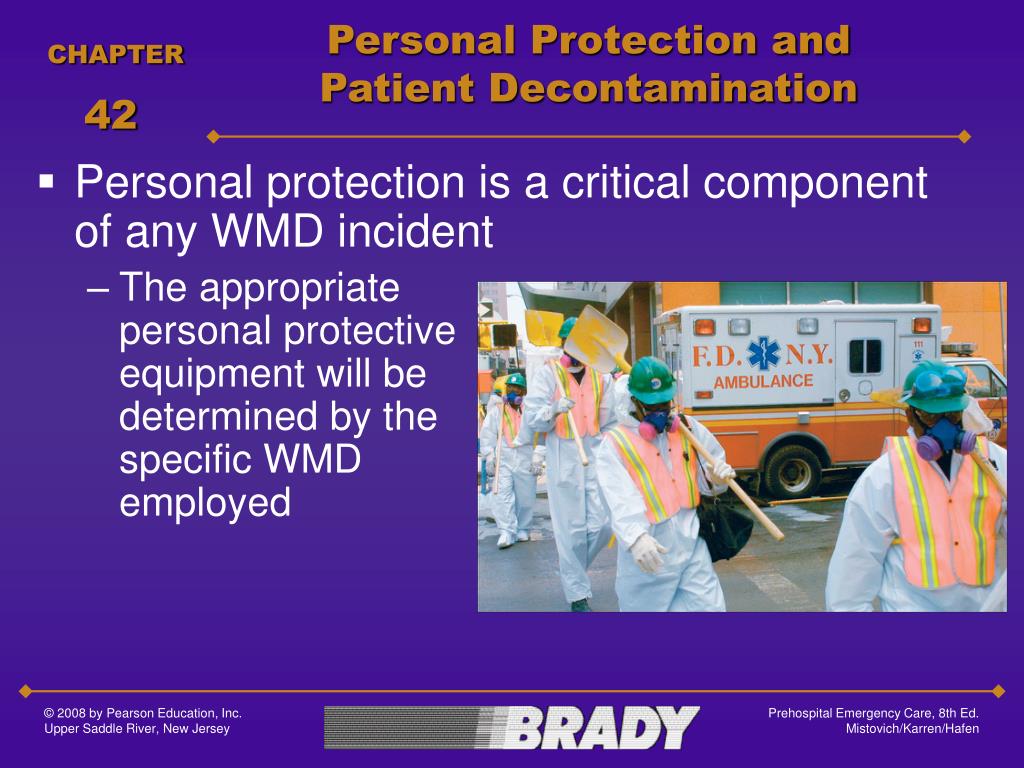 CHAPTER
42

Personal Protection and Patient Decontamination

▪ Personal protection is a critical component of any WMD incident

– The appropriate personal protective equipment will be determined by the specific WMD employed

F.D. N.Y.
AMBULANCE
111

© 2008 by Pearson Education, Inc.
Upper Saddle River, New Jersey

BRADY

Prehospital Emergency Care, 8th Ed.
Mistovich/Karren/Hafen